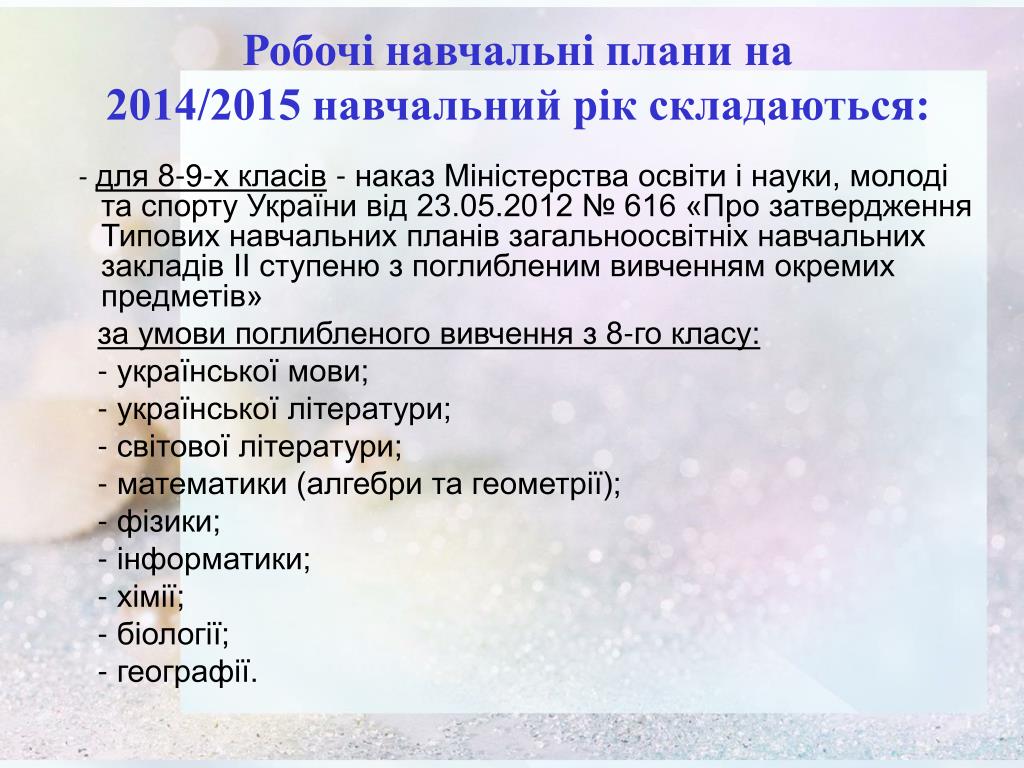 Робочі навчальні плани на 2014/2015 навчальний рік складаються:

- для 8-9-х класів - наказ Міністерства освіти і науки, молоді та спорту України від 23.05.2012 № 616 «Про затвердження Типових навчальних планів загальноосвітніх навчальних закладів ІІ ступеню з поглибленим вивченням окремих предметів»

за умови поглибленого вивчення з 8-го класу:
- української мови;
- української літератури;
- світової літератури;
- математики (алгебри та геометрії);
- фізики;
- інформатики;
- хімії;
- біології;
- географії.